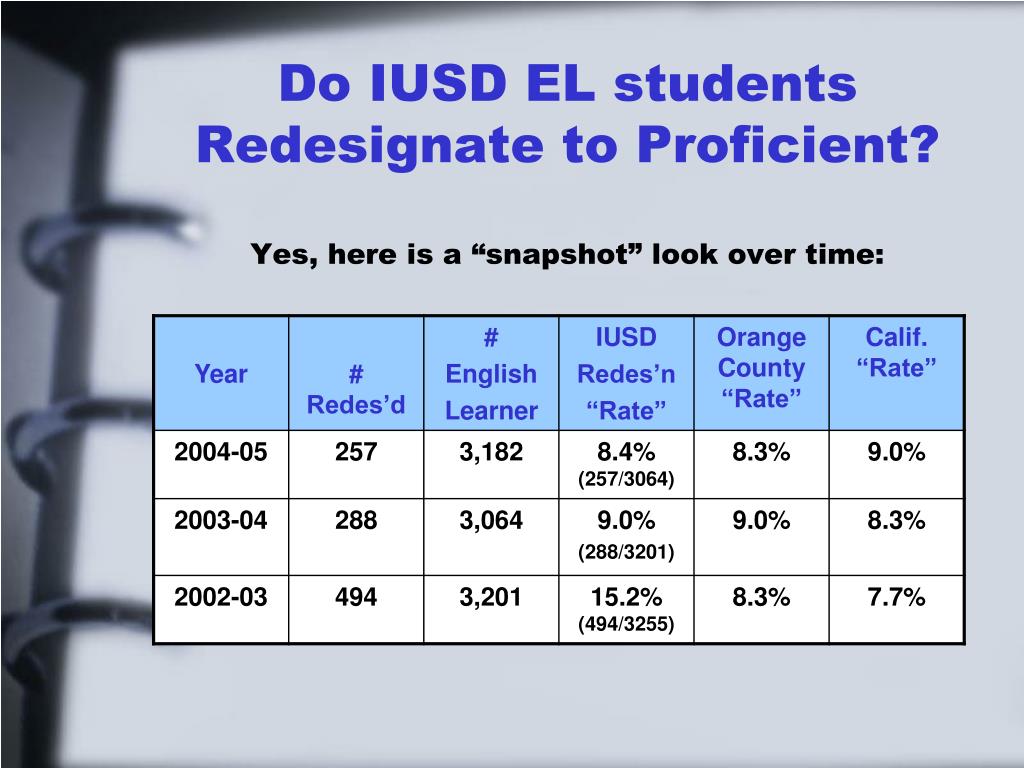 Do IUSD EL students Redesignate to Proficient?

Yes, here is a “snapshot” look over time:

| Year | # Redes’d | # English Learner | IUSD Redes’n “Rate” | Orange County “Rate” | Calif. “Rate” |
|---|---|---|---|---|---|
| 2004-05 | 257 | 3,182 | 8.4% (257/3064) | 8.3% | 9.0% |
| 2003-04 | 288 | 3,064 | 9.0% (288/3201) | 9.0% | 8.3% |
| 2002-03 | 494 | 3,201 | 15.2% (494/3255) | 8.3% | 7.7% |